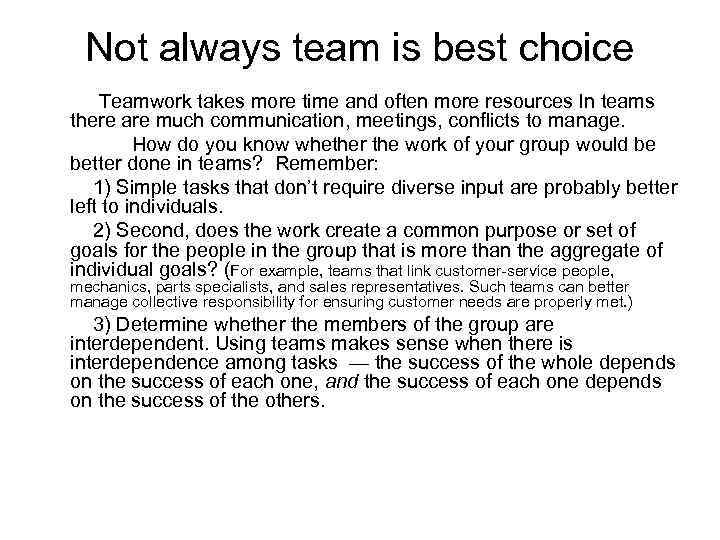 Not always team is best choice

Teamwork takes more time and often more resources In teams there are much communication, meetings, conflicts to manage.

How do you know whether the work of your group would be better done in teams? Remember:

1) Simple tasks that don't require diverse input are probably better left to individuals.

2) Second, does the work create a common purpose or set of goals for the people in the group that is more than the aggregate of individual goals? (For example, teams that link customer-service people, mechanics, parts specialists, and sales representatives. Such teams can better manage collective responsibility for ensuring customer needs are properly met.)

3) Determine whether the members of the group are interdependent. Using teams makes sense when there is interdependence among tasks — the success of the whole depends on the success of each one, and the success of each one depends on the success of the others.